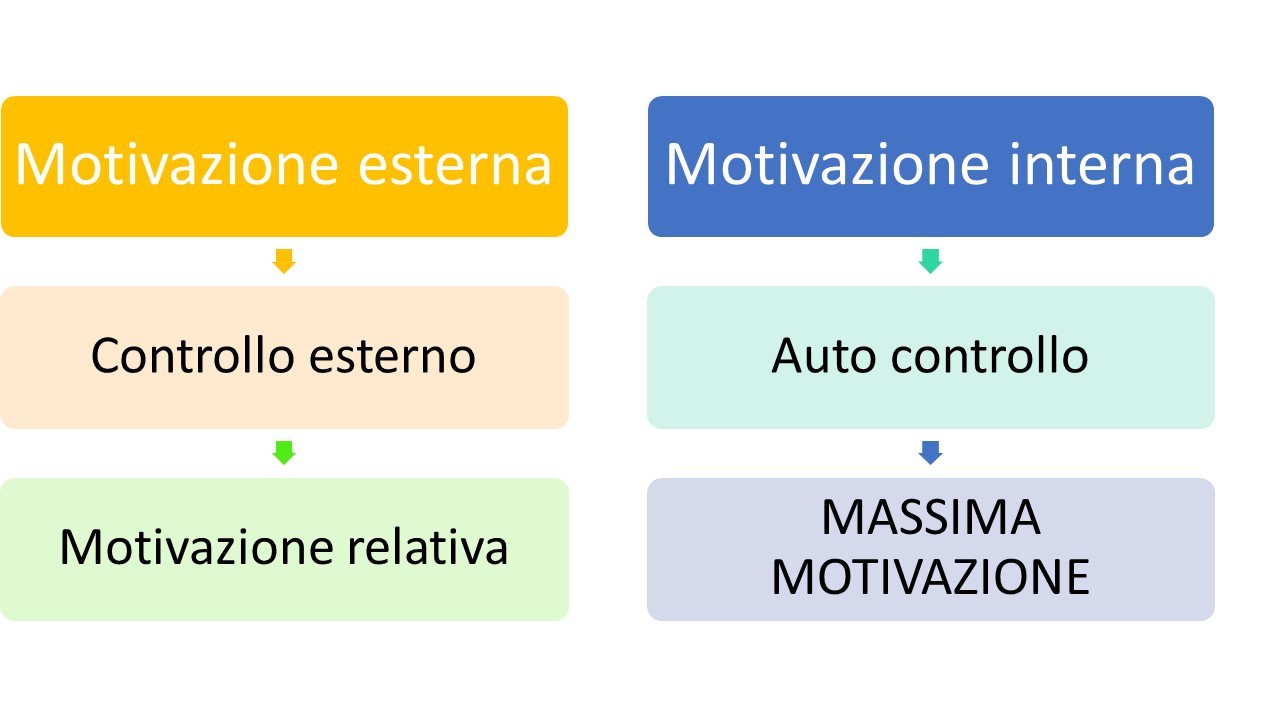 Motivazione esterna

Controllo esterno

Motivazione relativa

Motivazione interna

Auto controllo

MASSIMA MOTIVAZIONE